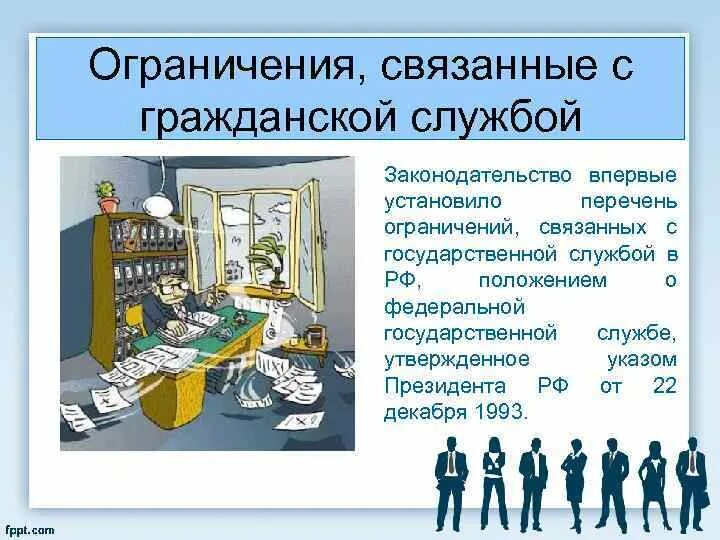 Ограничения, связанные с гражданской службой

Законодательство впервые установило перечень ограничений, связанных с государственной службой в РФ, положением о федеральной государственной службе, утвержденное указом Президента РФ от 22 декабря 1993.

fppt.com